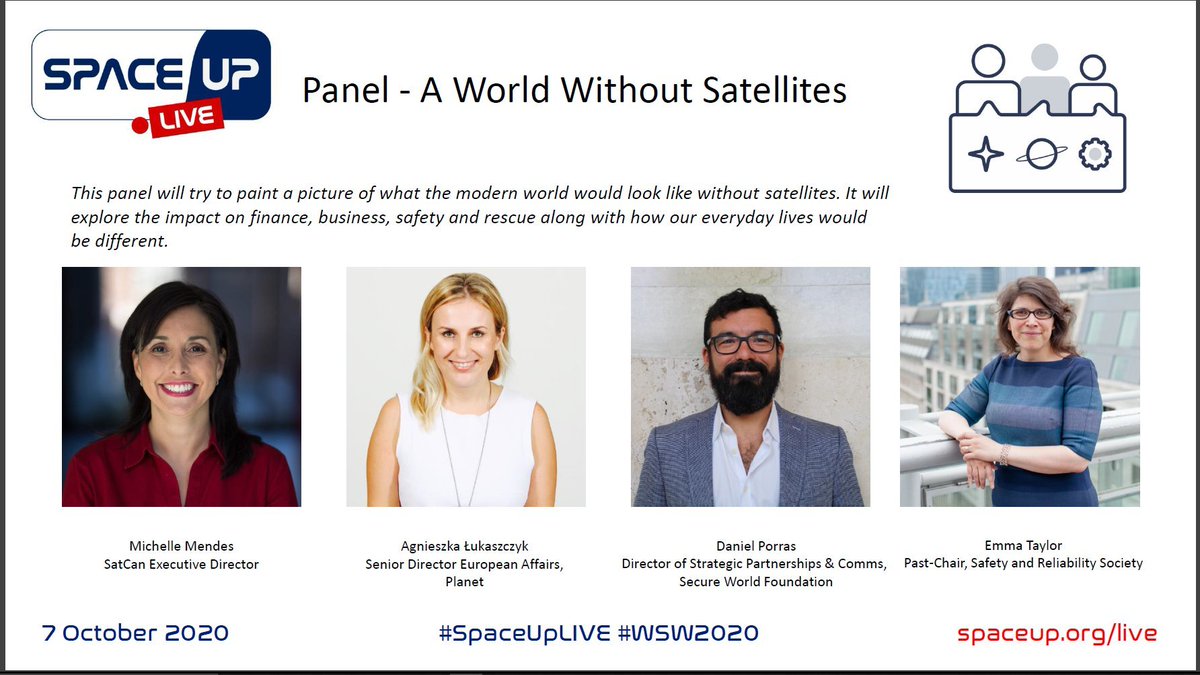 SPACE UP LIVE

Panel - A World Without Satellites

This panel will try to paint a picture of what the modern world would look like without satellites. It will explore the impact on finance, business, safety and rescue along with how our everyday lives would be different.

Michelle Mendes
SatCan Executive Director

Agnieszka Łukaszczyk
Senior Director European Affairs, Planet

Daniel Porras
Director of Strategic Partnerships & Comms, Secure World Foundation

Emma Taylor
Past-Chair, Safety and Reliability Society

7 October 2020

#SpaceUpLIVE #WSW2020

spaceup.org/live